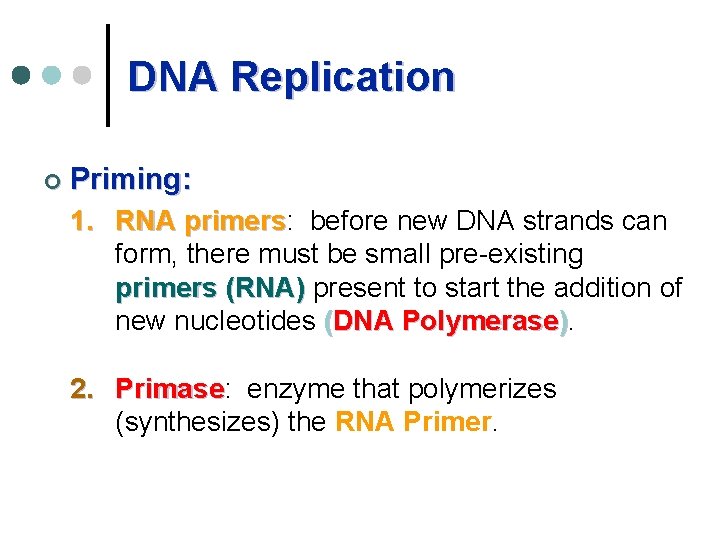 DNA Replication

Priming:

1. RNA primers: before new DNA strands can form, there must be small pre-existing primers (RNA) present to start the addition of new nucleotides (DNA Polymerase).

2. Primase: enzyme that polymerizes (synthesizes) the RNA Primer.